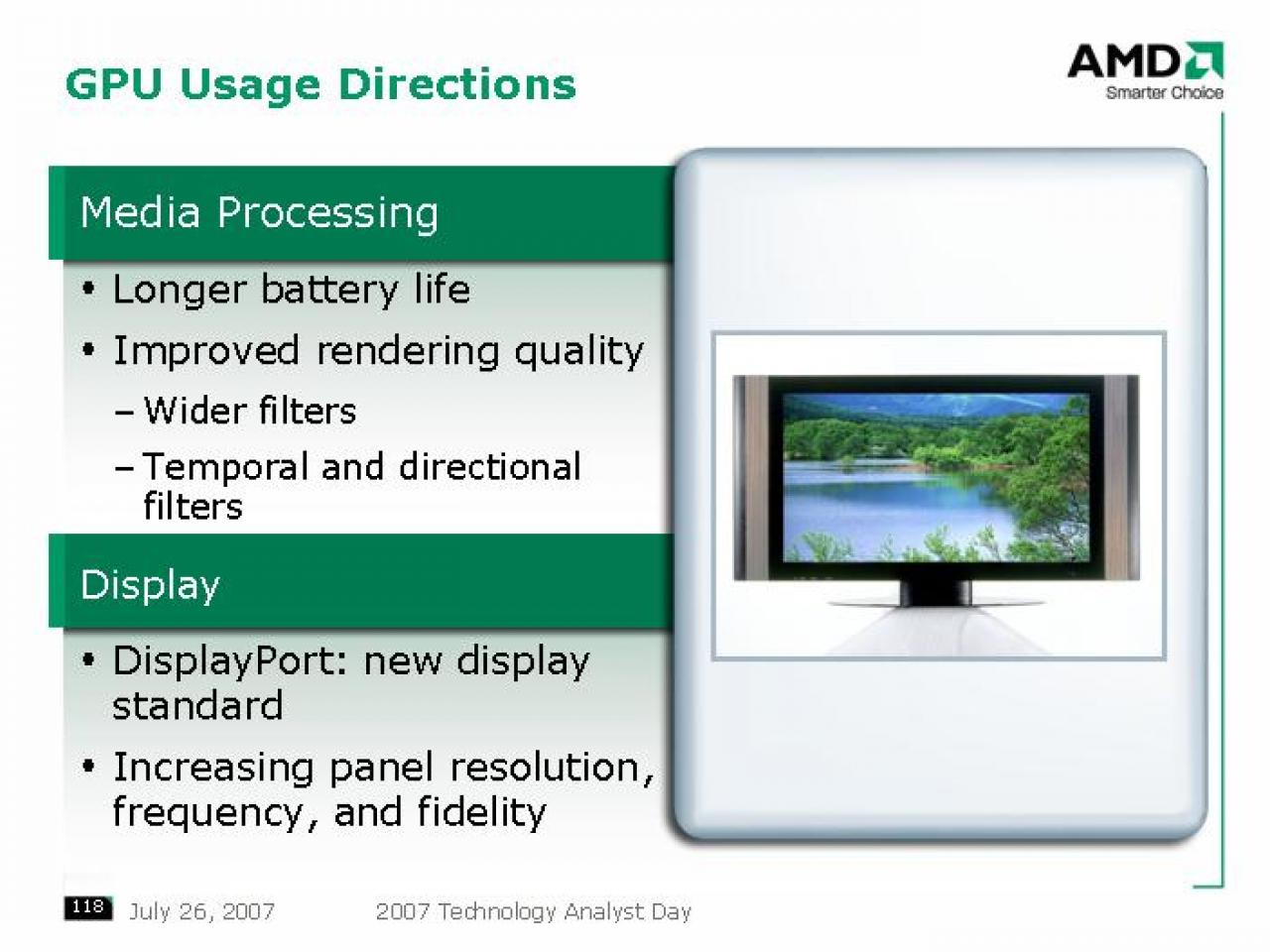 GPU Usage Directions

AMD
Smarter Choice

Media Processing

• Longer battery life
• Improved rendering quality
- Wider filters
- Temporal and directional filters

Display

• DisplayPort: new display standard
• Increasing panel resolution, frequency, and fidelity

118 July 26, 2007 2007 Technology Analyst Day